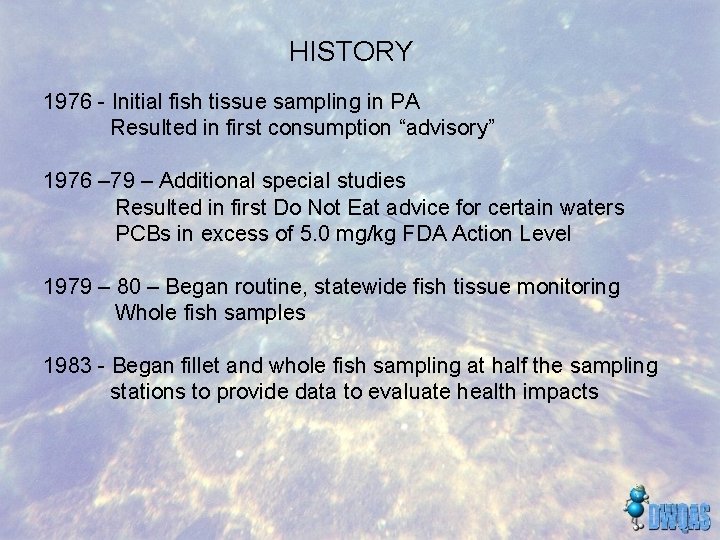 HISTORY

1976 - Initial fish tissue sampling in PA
Resulted in first consumption “advisory”

1976 –79 – Additional special studies
Resulted in first Do Not Eat advice for certain waters
PCBs in excess of 5.0 mg/kg FDA Action Level

1979 – 80 – Began routine, statewide fish tissue monitoring
Whole fish samples

1983 - Began fillet and whole fish sampling at half the sampling stations to provide data to evaluate health impacts

DWQAS